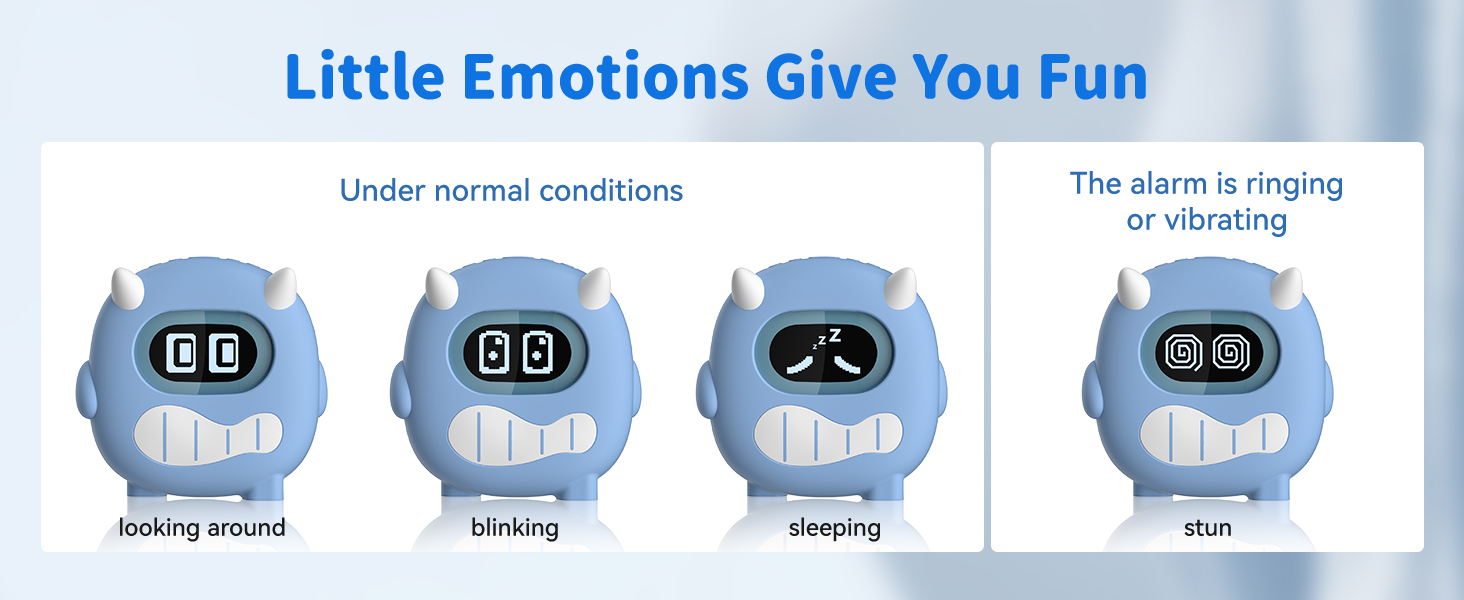 Little Emotions Give You Fun

Under normal conditions

looking around

blinking

zzZ

sleeping

The alarm is ringing or vibrating

stun